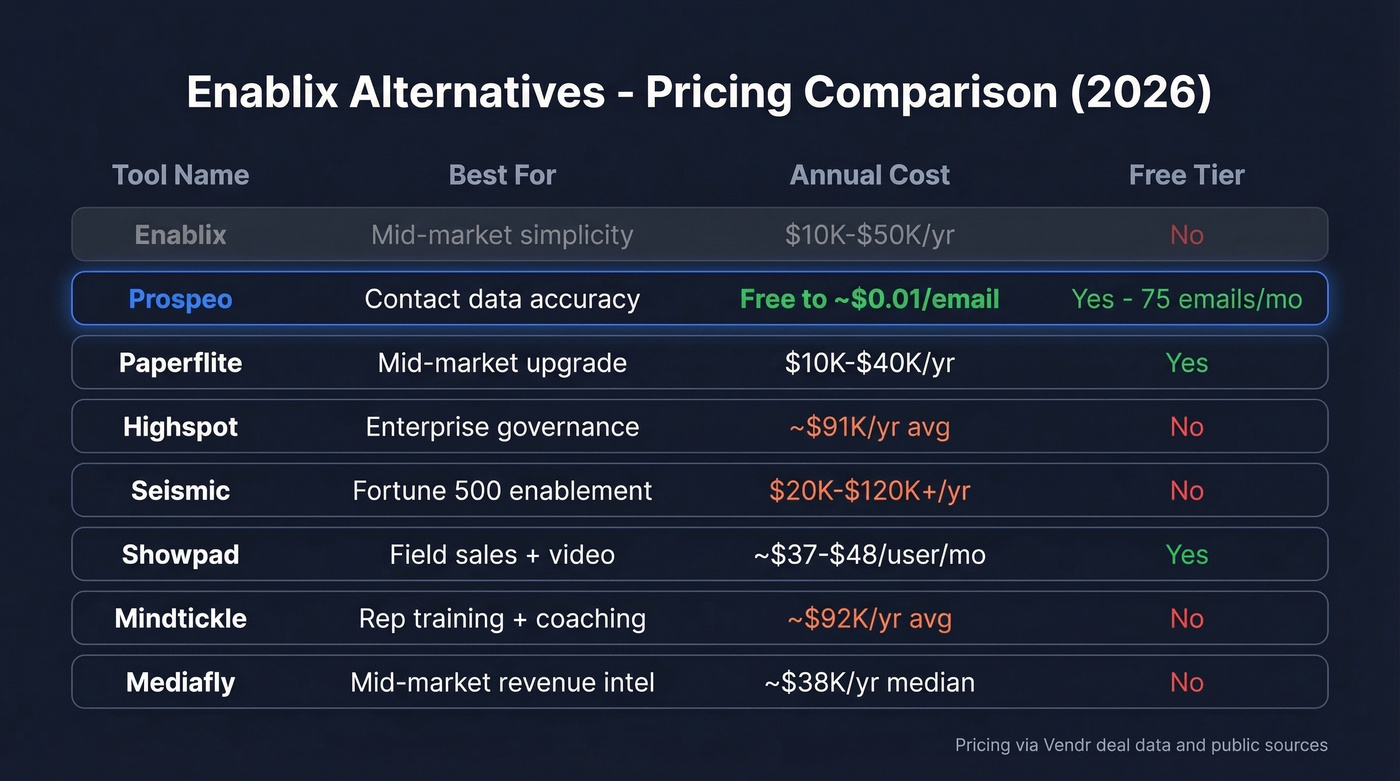 Enablix Alternatives - Pricing Comparison (2026)

| Tool Name | Best For | Annual Cost | Free Tier |
|---|---|---|---|
| Enablix | Mid-market simplicity | \$10K-\$50K/yr | No |
| Prospeo | Contact data accuracy | Free to ~\$0.01/email | Yes - 75 emails/mo |
| Paperflite | Mid-market upgrade | \$10K-\$40K/yr | Yes |
| Highspot | Enterprise governance | ~\$91K/yr avg | No |
| Seismic | Fortune 500 enablement | \$20K-\$120K+/yr | No |
| Showpad | Field sales + video | ~\$37-\$48/user/mo | Yes |
| Mindtickle | Rep training + coaching | ~\$92K/yr avg | No |
| Mediafly | Mid-market revenue intel | ~\$38K/yr median | No |

Pricing via Vendr deal data and public sources